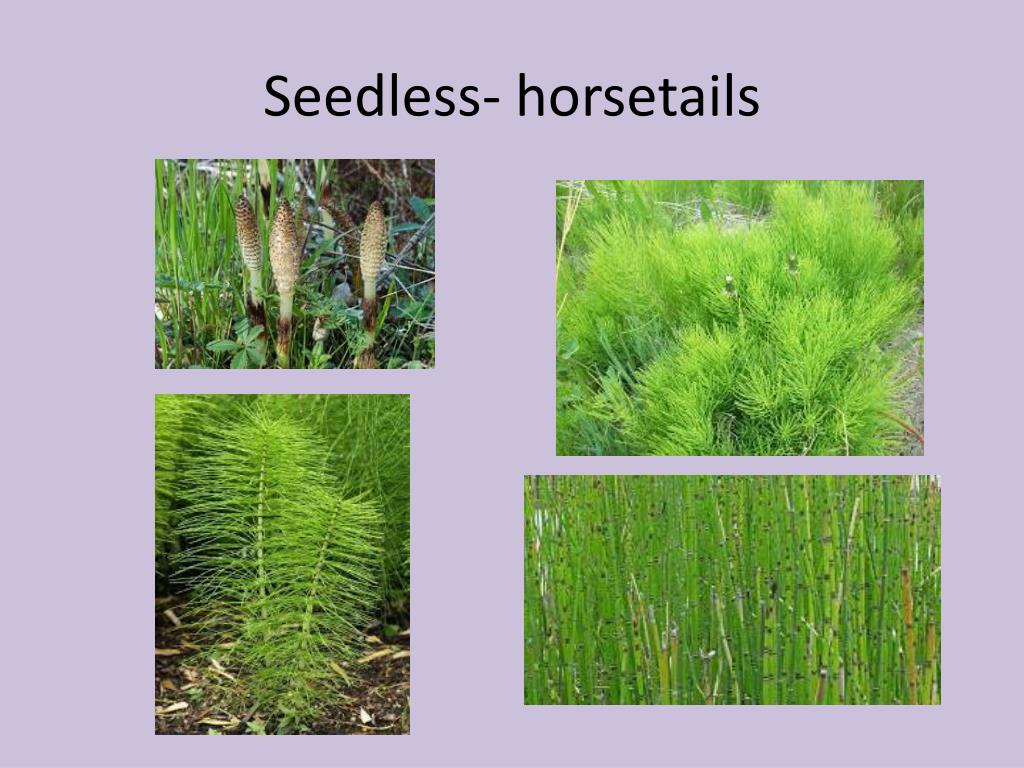 Seedless- horsetails